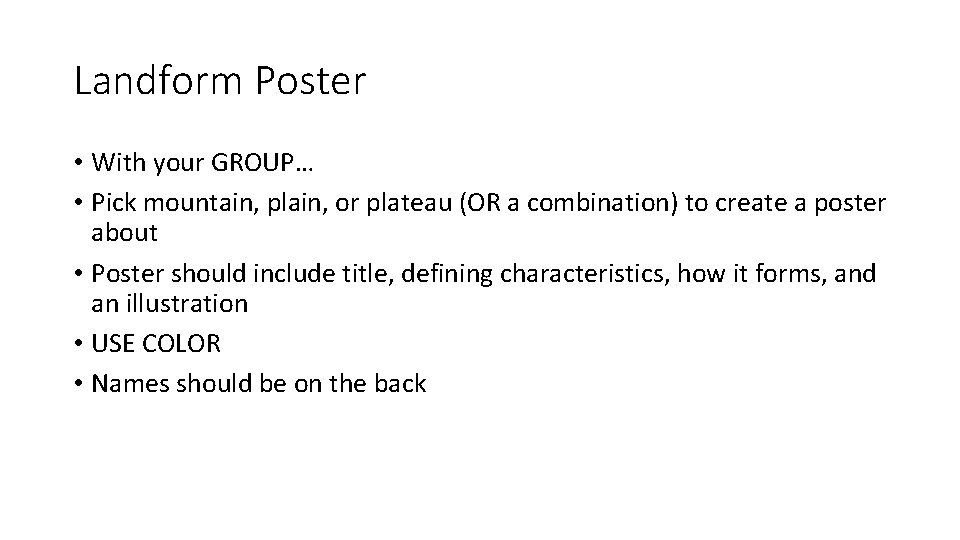 Landform Poster

• With your GROUP…
• Pick mountain, plain, or plateau (OR a combination) to create a poster about
• Poster should include title, defining characteristics, how it forms, and an illustration
• USE COLOR
• Names should be on the back